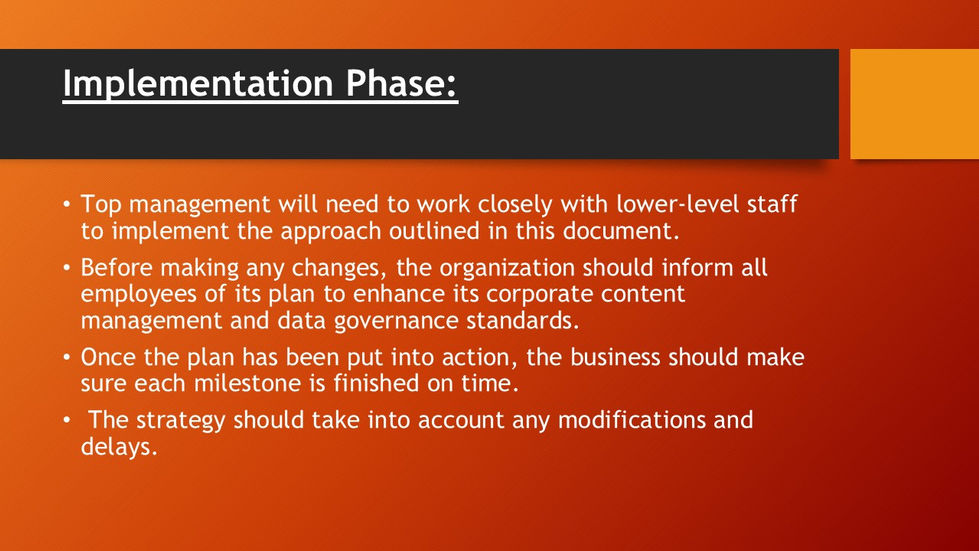 Implementation Phase:

• Top management will need to work closely with lower-level staff to implement the approach outlined in this document.

• Before making any changes, the organization should inform all employees of its plan to enhance its corporate content management and data governance standards.

• Once the plan has been put into action, the business should make sure each milestone is finished on time.

• The strategy should take into account any modifications and delays.